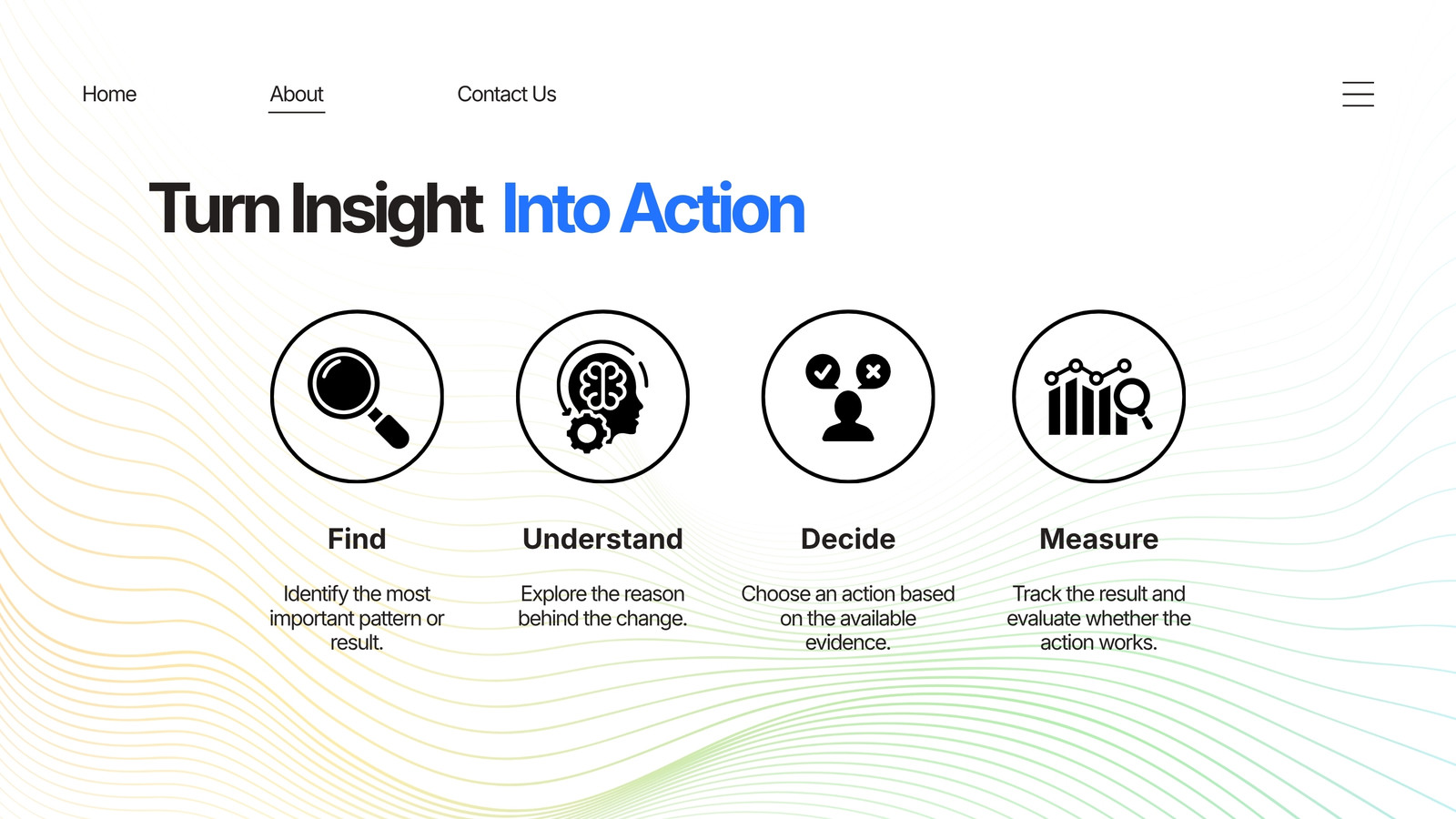 Home
About
Contact Us

Turn Insight Into Action

Find

Identify the most important pattern or result.

Understand

Explore the reason behind the change.

Decide

Choose an action based on the available evidence.

Measure

Track the result and evaluate whether the action works.